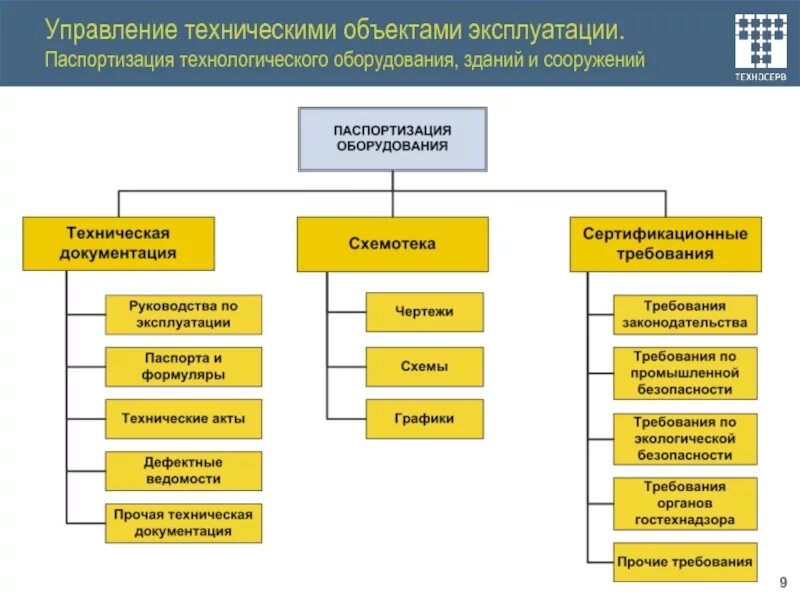 Управление техническими объектами эксплуатации.
Паспортизация технологического оборудования, зданий и сооружений

ТЕХНОСЕРВ

ПАСПОРТИЗАЦИЯ ОБОРУДОВАНИЯ

Техническая документация

Руководства по эксплуатации

Паспорта и формуляры

Технические акты

Дефектные ведомости

Прочая техническая документация

Схемотека

Чертежи

Схемы

Графики

Сертификационные требования

Требования законодательства

Требования по промышленной безопасности

Требования по экологической безопасности

Требования органов гостехнадзора

Прочие требования

9